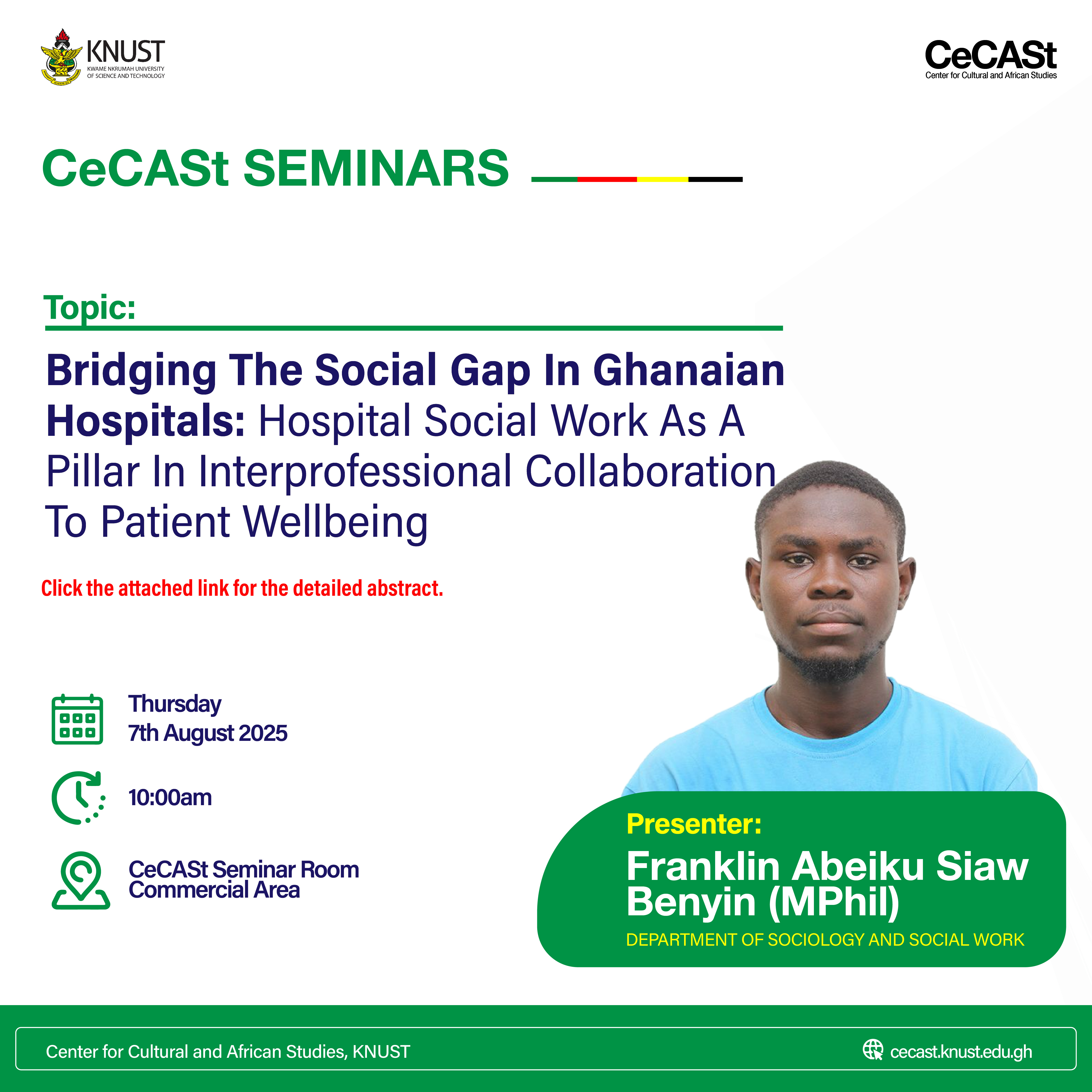 KNUST
KWAME NKRUMAH UNIVERSITY OF SCIENCE AND TECHNOLOGY

CeCASt
Center for Cultural and African Studies

CeCASt SEMINARS

Topic:

Bridging The Social Gap In Ghanaian Hospitals: Hospital Social Work As A Pillar In Interprofessional Collaboration To Patient Wellbeing

Click the attached link for the detailed abstract.

Thursday
7th August 2025

10:00am

CeCASt Seminar Room
Commercial Area

Presenter:
Franklin Abeiku Siaw Benyin (MPhil)
DEPARTMENT OF SOCIOLOGY AND SOCIAL WORK

Center for Cultural and African Studies, KNUST

cecast.knust.edu.gh